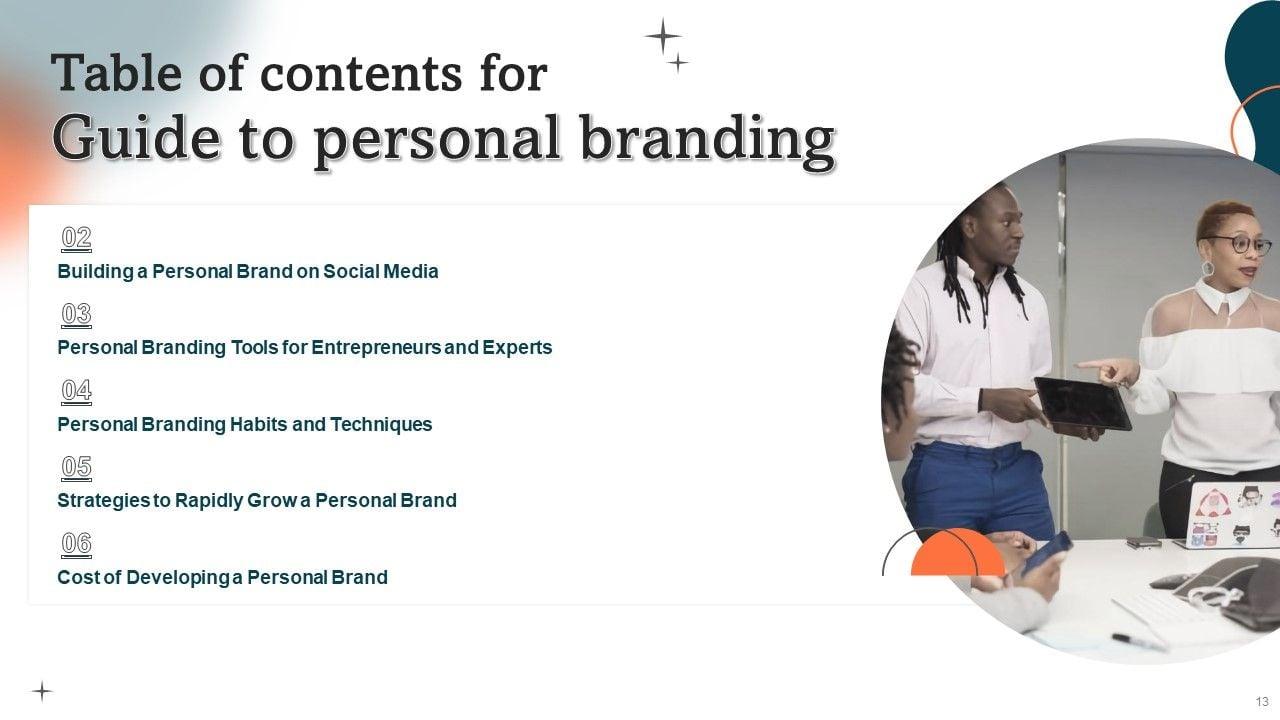 Table of contents for
Guide to personal branding

02
Building a Personal Brand on Social Media

03
Personal Branding Tools for Entrepreneurs and Experts

04
Personal Branding Habits and Techniques

05
Strategies to Rapidly Grow a Personal Brand

06
Cost of Developing a Personal Brand

13